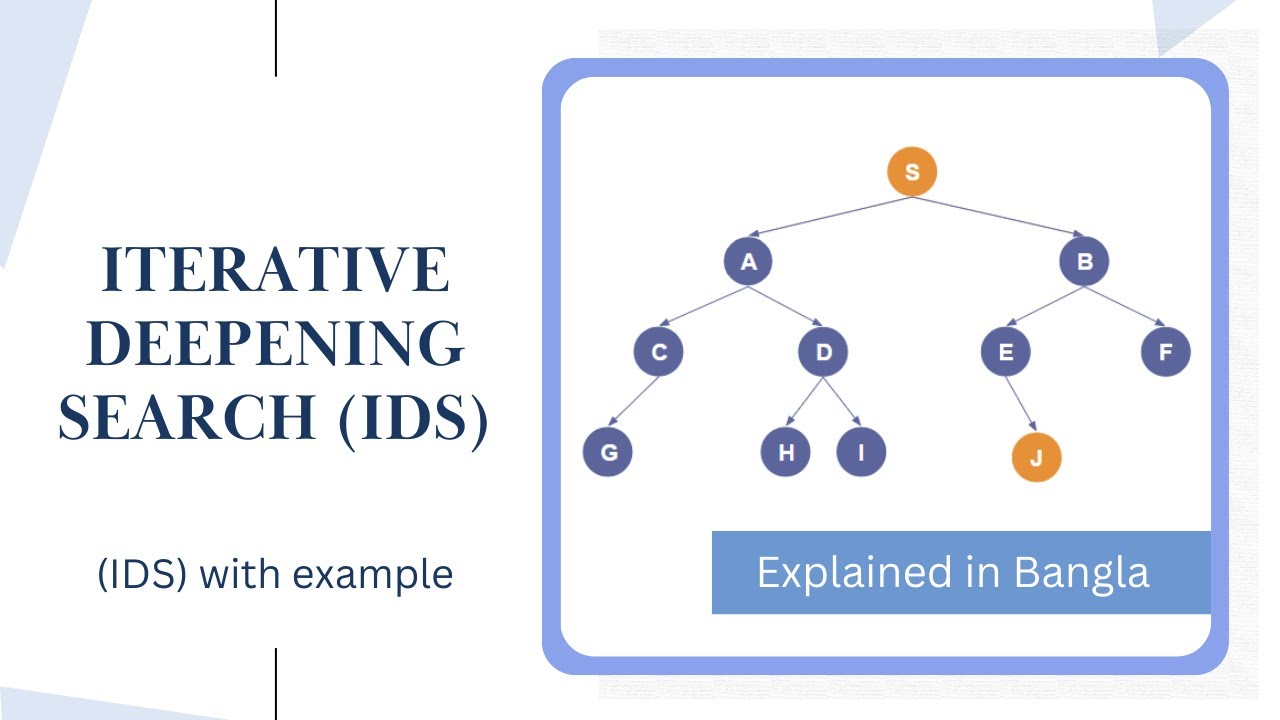 ITERATIVE DEEPENING SEARCH (IDS)

(IDS) with example

S

A

B

C

D

E

F

G

H

I

J

Explained in Bangla